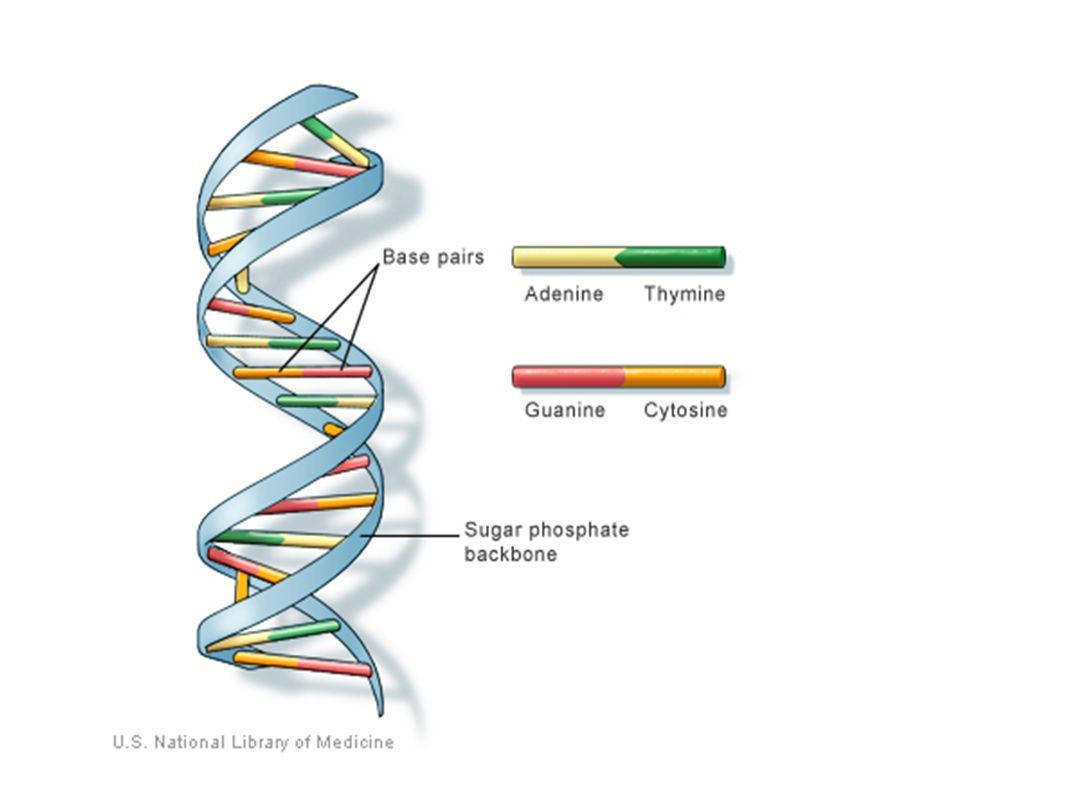 Base pairs

Adenine Thymine

Guanine Cytosine

Sugar phosphate backbone

U.S. National Library of Medicine